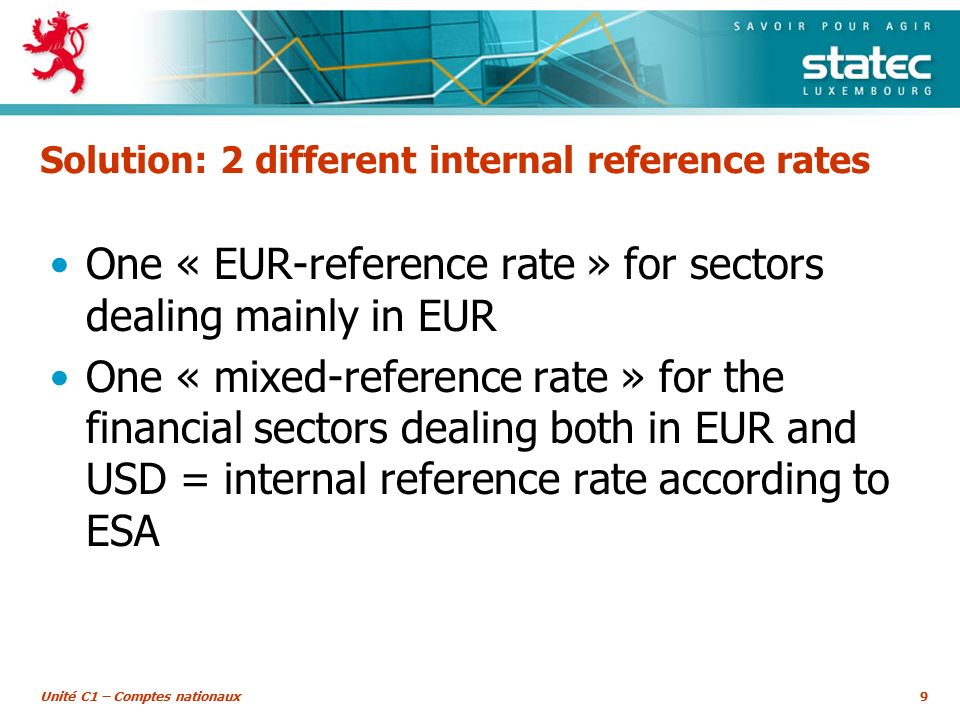 SAVOIR POUR AGIR
statec
LUXEMBOURG

Solution: 2 different internal reference rates

• One « EUR-reference rate » for sectors dealing mainly in EUR

• One « mixed-reference rate » for the financial sectors dealing both in EUR and USD = internal reference rate according to ESA

Unité C1 – Comptes nationaux

9